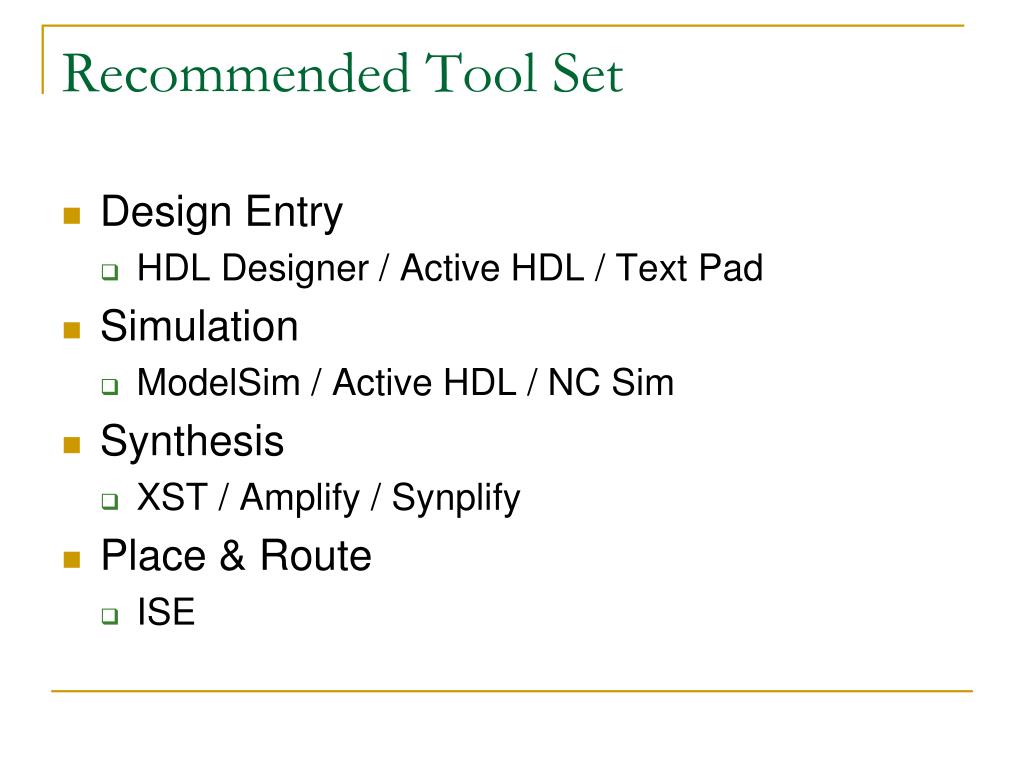 Recommended Tool Set

Design Entry

HDL Designer / Active HDL / Text Pad

Simulation

ModelSim / Active HDL / NC Sim

Synthesis

XST / Amplify / Synplify

Place & Route

ISE